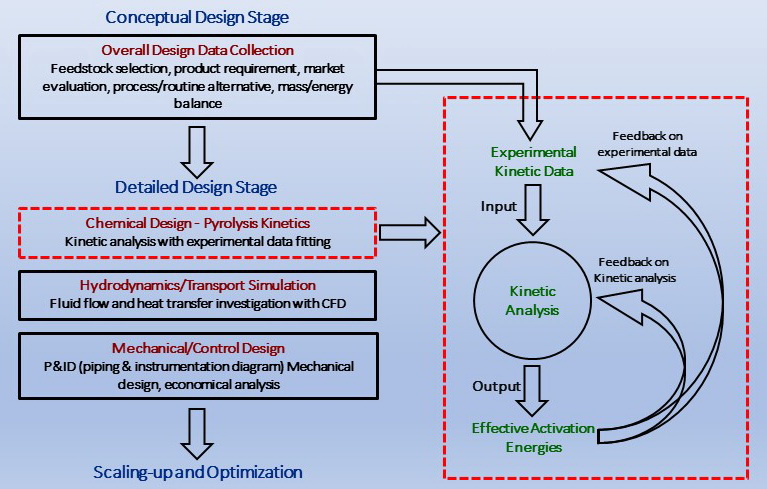 Conceptual Design Stage

Overall Design Data Collection
Feedstock selection, product requirement, market evaluation, process/routine alternative, mass/energy balance

Detailed Design Stage

Chemical Design - Pyrolysis Kinetics
Kinetic analysis with experimental data fitting

Hydrodynamics/Transport Simulation
Fluid flow and heat transfer investigation with CFD

Mechanical/Control Design
P&ID (piping & instrumentation diagram) Mechanical design, economical analysis

Scaling-up and Optimization

Experimental Kinetic Data

Feedback on experimental data

Input

Kinetic Analysis

Feedback on Kinetic analysis

Output

Effective Activation Energies